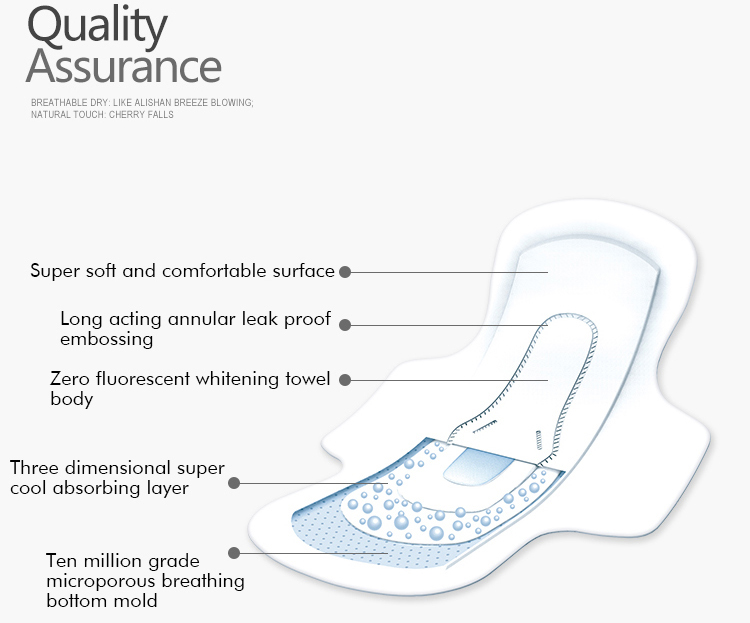 Quality Assurance

BREATHABLE DRY: LIKE ALISHAN BREEZE BLOWING; NATURAL TOUCH: CHERRY FALLS

Super soft and comfortable surface

Long acting annular leak proof embossing

Zero fluorescent whitening towel body

Three dimensional super cool absorbing layer

Ten million grade microporous breathing bottom mold